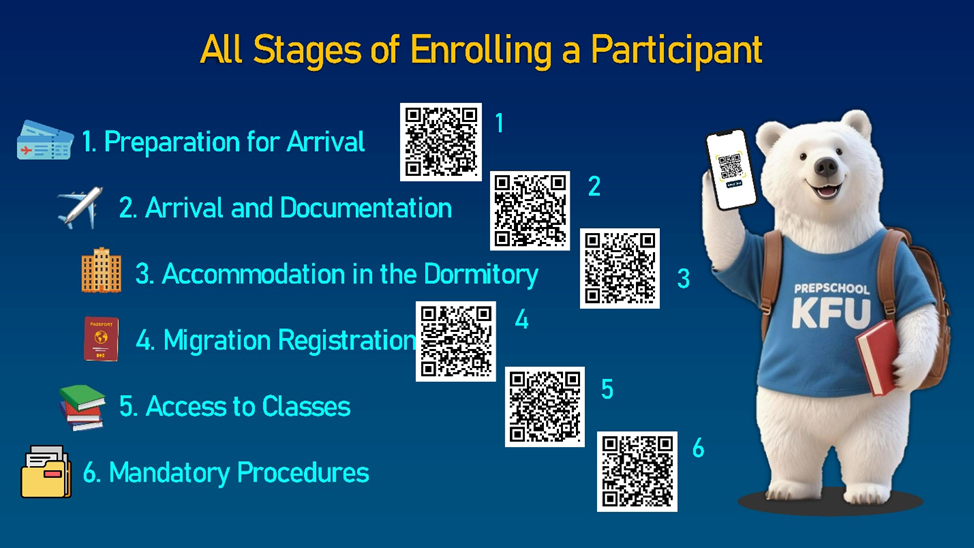 All Stages of Enrolling a Participant

1. Preparation for Arrival

1

2. Arrival and Documentation

2

3. Accommodation in the Dormitory

3

4. Migration Registration

4

5. Access to Classes

5

6. Mandatory Procedures

6

PREPSCHOOL
KFU